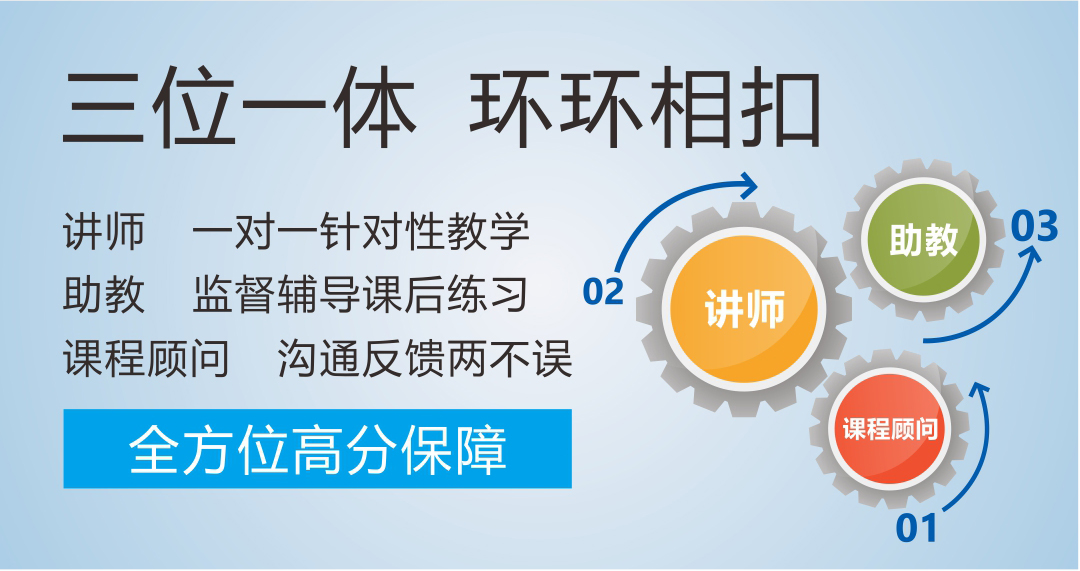 三位一体 环环相扣

讲师 一对一针对性教学
助教 监督辅导课后练习
课程顾问 沟通反馈两不误

全方位高分保障

02
讲师
助教
03
课程顾问
01